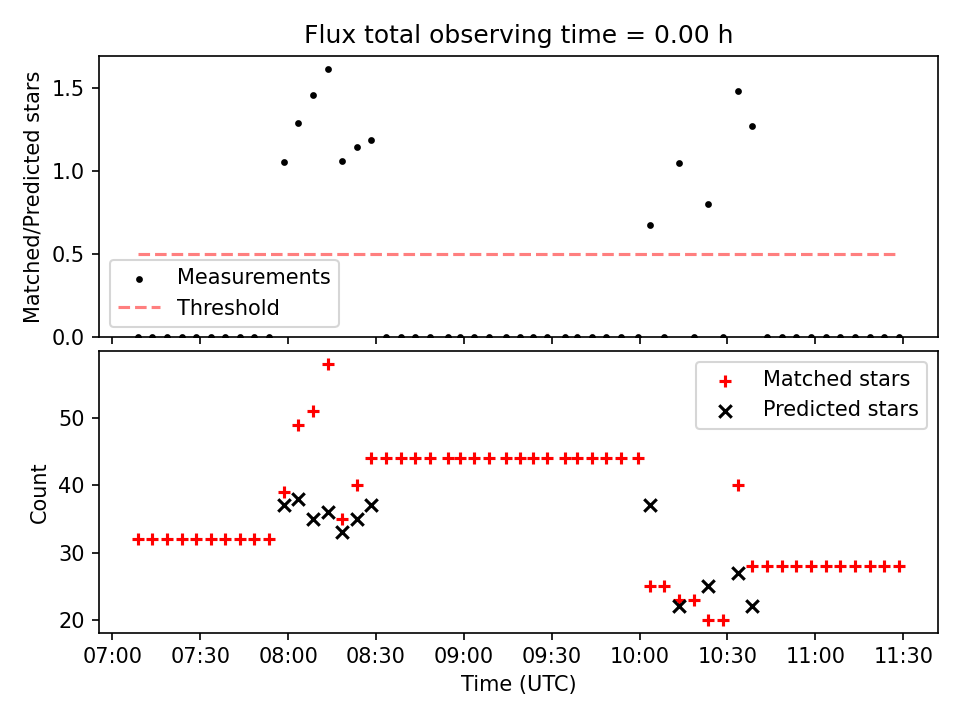 Flux total observing time = 0.00 h

Matched/Predicted stars

1.5
1.0
0.5
0.0

Measurements
Threshold

Count

50
40
30
20

Matched stars
Predicted stars

07:00 07:30 08:00 08:30 09:00 09:30 10:00 10:30 11:00 11:30

Time (UTC)